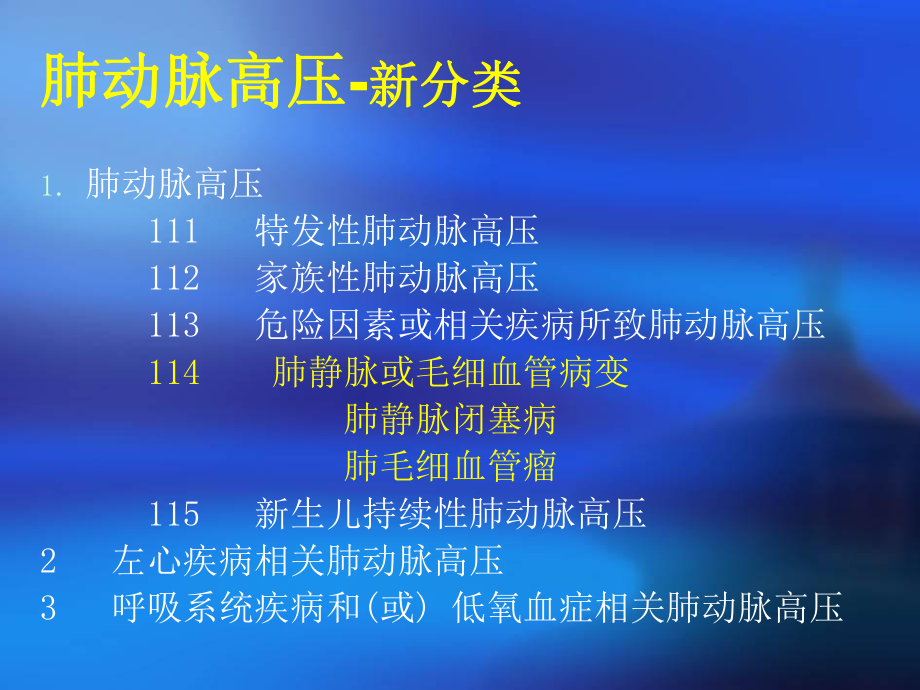 肺动脉高压-新分类

1. 肺动脉高压

111 特发性肺动脉高压

112 家族性肺动脉高压

113 危险因素或相关疾病所致肺动脉高压

114 肺静脉或毛细血管病变

肺静脉闭塞病

肺毛细血管瘤

115 新生儿持续性肺动脉高压

2 左心疾病相关肺动脉高压

3 呼吸系统疾病和(或) 低氧血症相关肺动脉高压